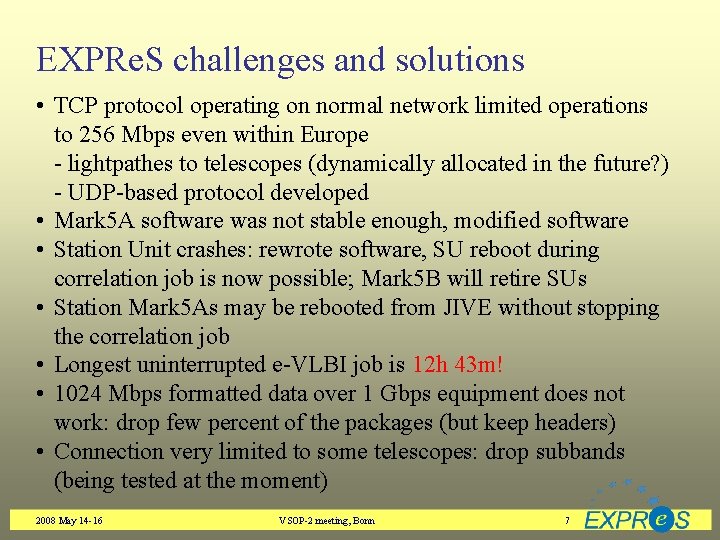 EXPReS challenges and solutions

• TCP protocol operating on normal network limited operations to 256 Mbps even within Europe
- lightpathes to telescopes (dynamically allocated in the future?)
- UDP-based protocol developed
• Mark5A software was not stable enough, modified software
• Station Unit crashes: rewrote software, SU reboot during correlation job is now possible; Mark5B will retire SUs
• Station Mark5As may be rebooted from JIVE without stopping the correlation job
• Longest uninterrupted e-VLBI job is 12h 43m!
• 1024 Mbps formatted data over 1 Gbps equipment does not work: drop few percent of the packages (but keep headers)
• Connection very limited to some telescopes: drop subbands (being tested at the moment)

2008 May 14-16

VSOP-2 meeting, Bonn

7

EXPReS